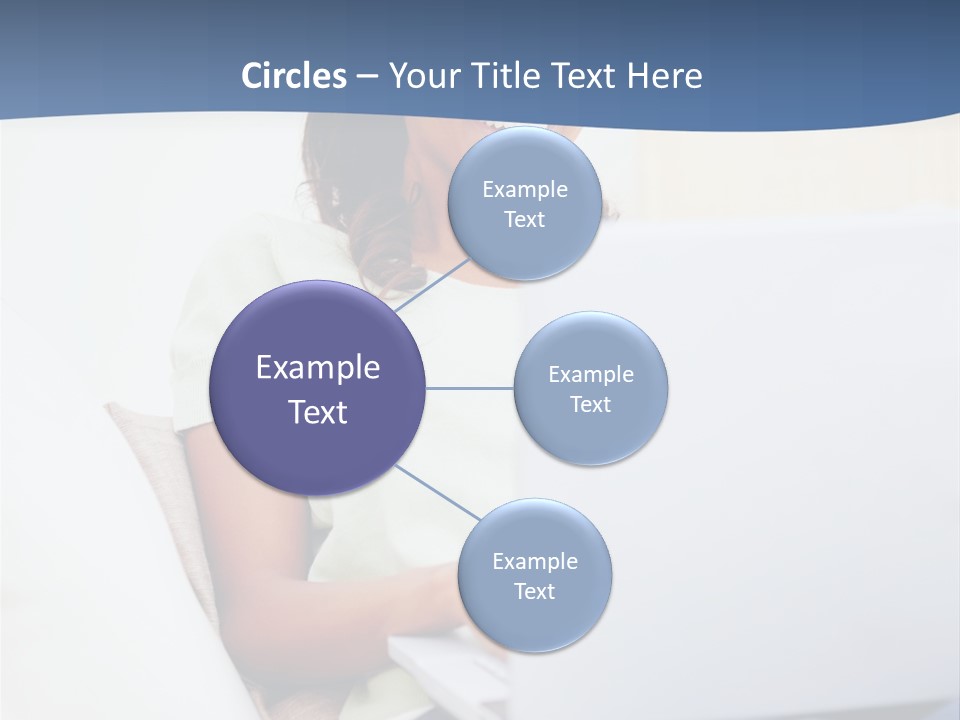 Circles – Your Title Text Here

Example Text

Example Text

Example Text

Example Text